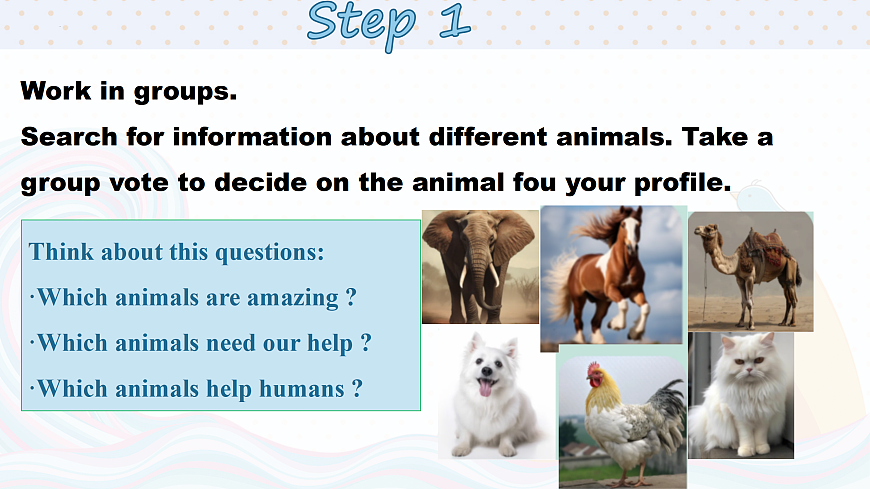 Step 1

Work in groups.

Search for information about different animals. Take a group vote to decide on the animal fou your profile.

Think about this questions:

·Which animals are amazing ?

·Which animals need our help ?

·Which animals help humans ?